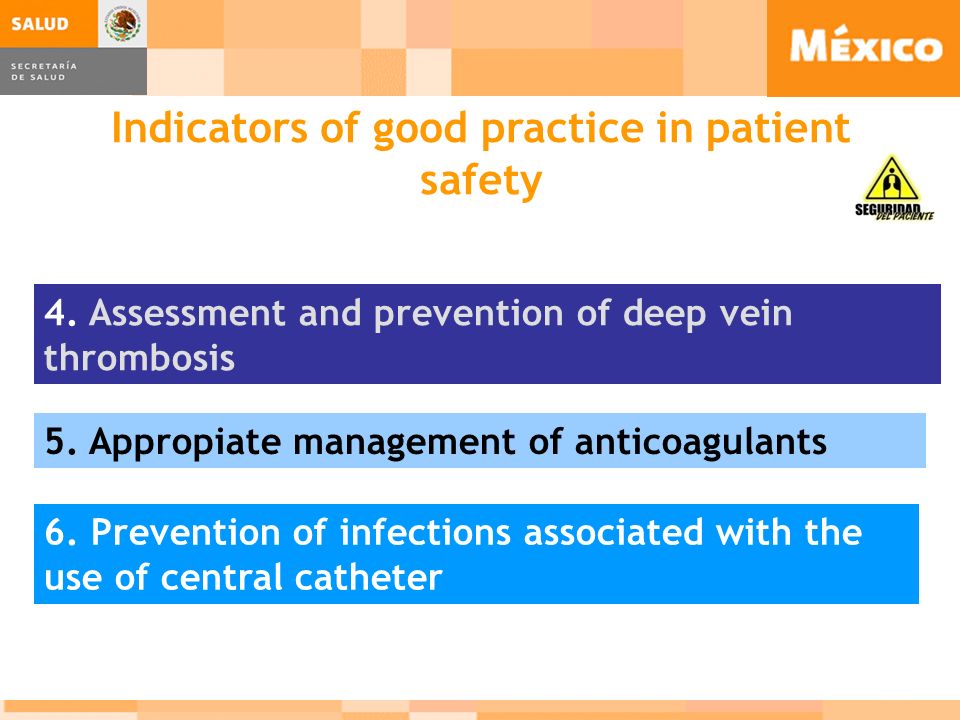 SALUD

SECRETARÍA DE SALUD

MÉXICO

Indicators of good practice in patient safety

SEGURIDAD DEL PACIENTE

4. Assessment and prevention of deep vein thrombosis

5. Appropiate management of anticoagulants

6. Prevention of infections associated with the use of central catheter